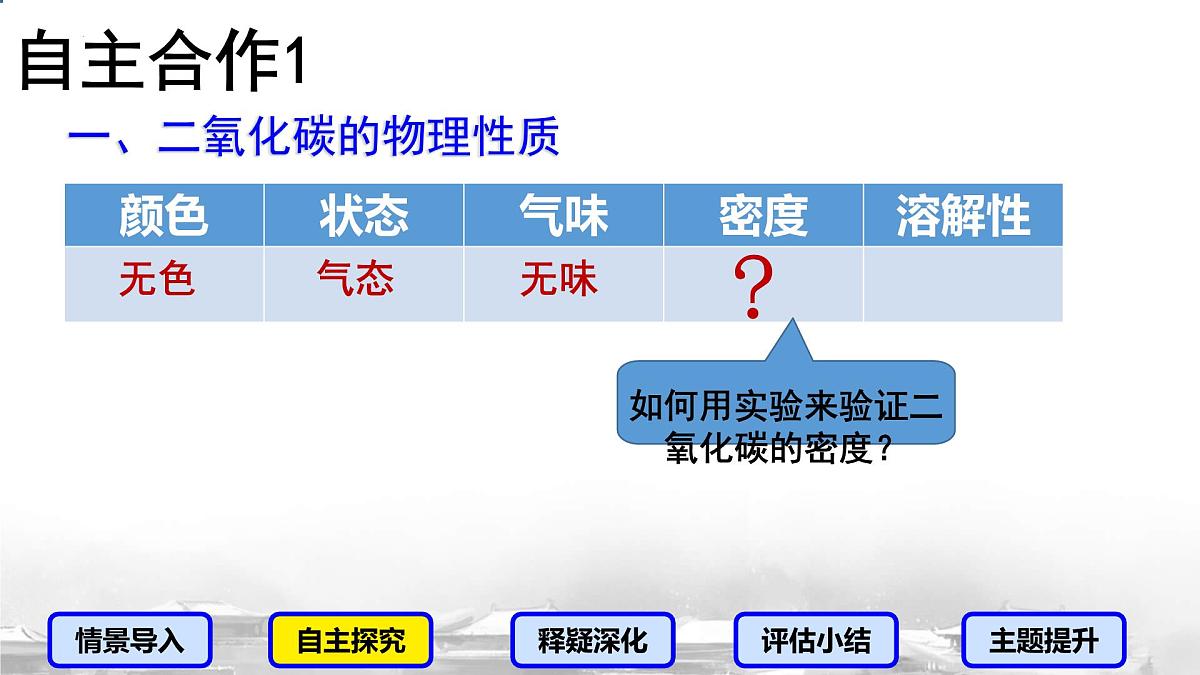 自主合作1

一、二氧化碳的物理性质

| 颜色 | 状态 | 气味 | 密度 | 溶解性 |
|---|---|---|---|---|
| 无色 | 气态 | 无味 | ? | |

如何用实验来验证二氧化碳的密度？

情景导入 自主探究 释疑深化 评估小结 主题提升